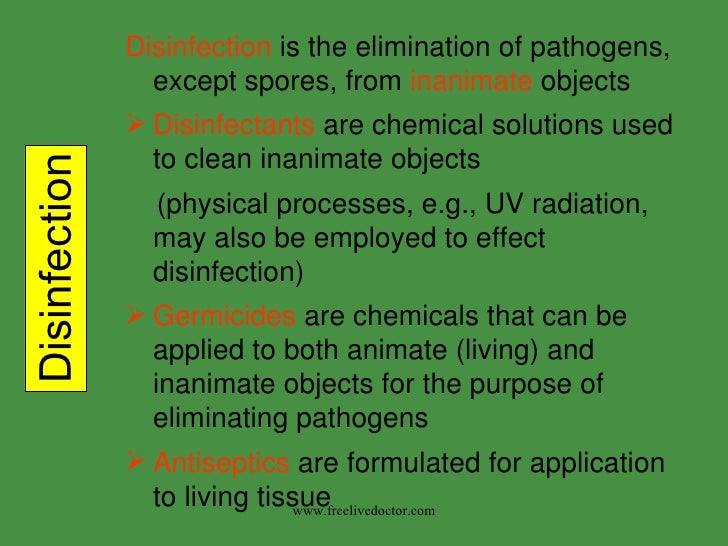 Disinfection

Disinfection is the elimination of pathogens, except spores, from inanimate objects

➢ Disinfectants are chemical solutions used to clean inanimate objects

(physical processes, e.g., UV radiation, may also be employed to effect disinfection)

➢ Germicides are chemicals that can be applied to both animate (living) and inanimate objects for the purpose of eliminating pathogens

➢ Antiseptics are formulated for application to living tissue

www.freelivedoctor.com